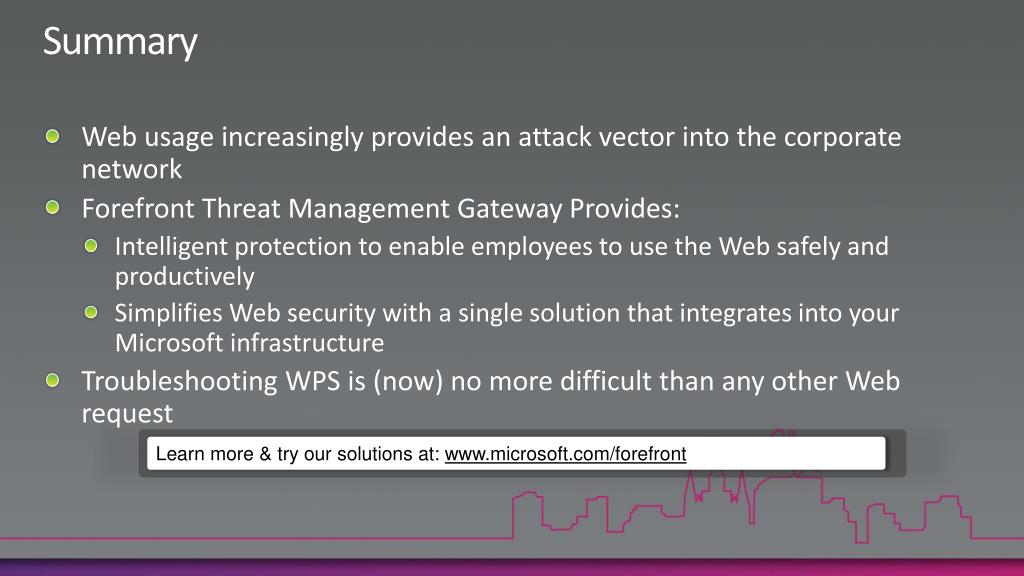 Summary

Web usage increasingly provides an attack vector into the corporate network

Forefront Threat Management Gateway Provides:

Intelligent protection to enable employees to use the Web safely and productively

Simplifies Web security with a single solution that integrates into your Microsoft infrastructure

Troubleshooting WPS is (now) no more difficult than any other Web request

Learn more & try our solutions at: www.microsoft.com/forefront